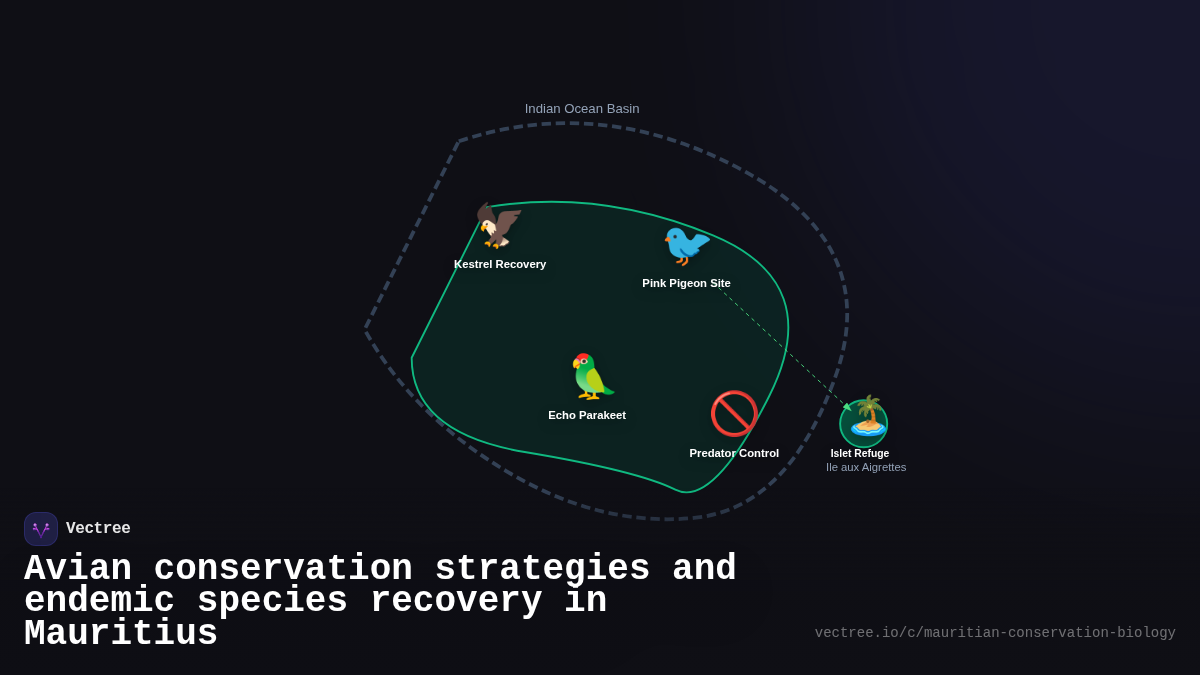 Indian Ocean Basin

Kestrel Recovery

Pink Pigeon Site

Echo Parakeet

Predator Control

Islet Refuge
Ile aux Aigrettes

Vectree

Avian conservation strategies and endemic species recovery in Mauritius

vectree.io/c/mauritian-conservation-biology